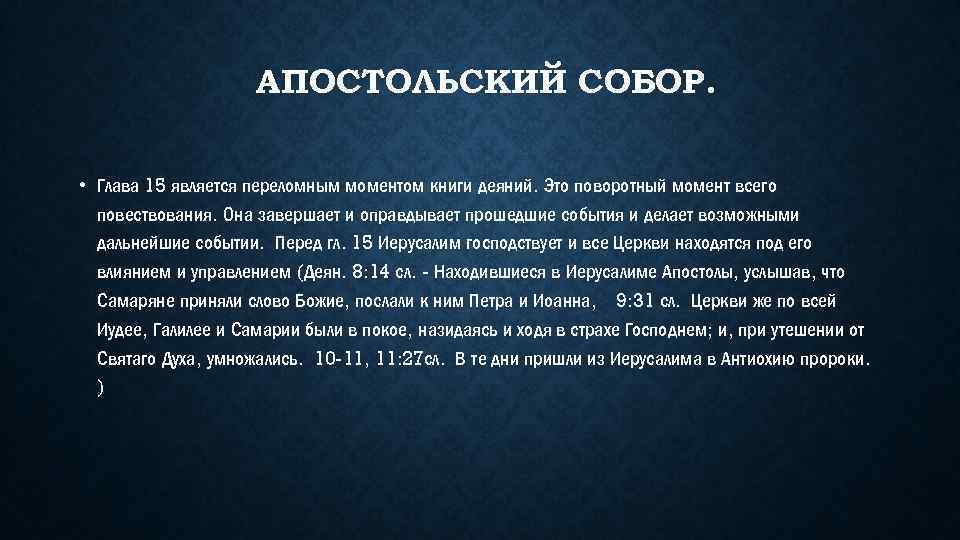 АПОСТОЛЬСКИЙ СОБОР.

• Глава 15 является переломным моментом книги деяний. Это поворотный момент всего повествования. Она завершает и оправдывает прошедшие события и делает возможными дальнейшие событии. Перед гл. 15 Иерусалим господствует и все Церкви находятся под его влиянием и управлением (Деян. 8:14 сл. - Находившиеся в Иерусалиме Апостолы, услышав, что Самаряне приняли слово Божие, послали к ним Петра и Иоанна, 9:31 сл. Церкви же по всей Иудее, Галилее и Самарии были в покое, назидаясь и ходя в страхе Господнем; и, при утешении от Святаго Духа, умножались. 10-11, 11:27сл. В те дни пришли из Иерусалима в Антиохию пророки. )